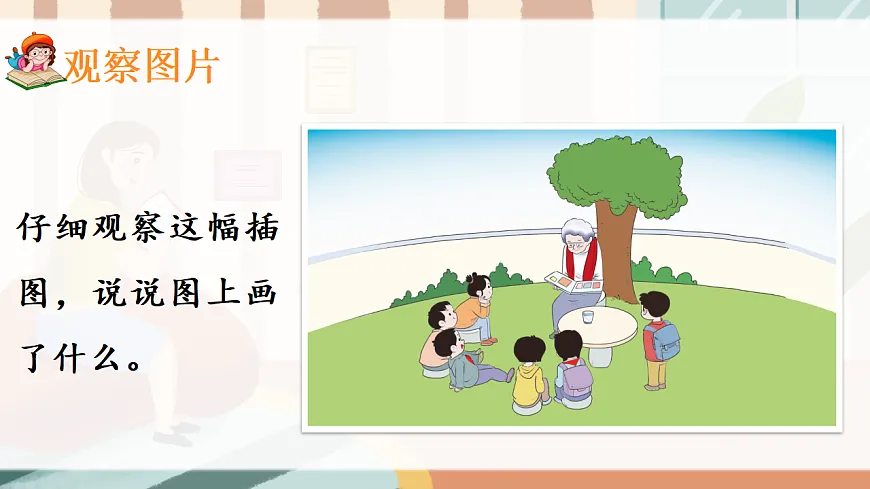 观察图片

仔细观察这幅插图，说说图上画了什么。